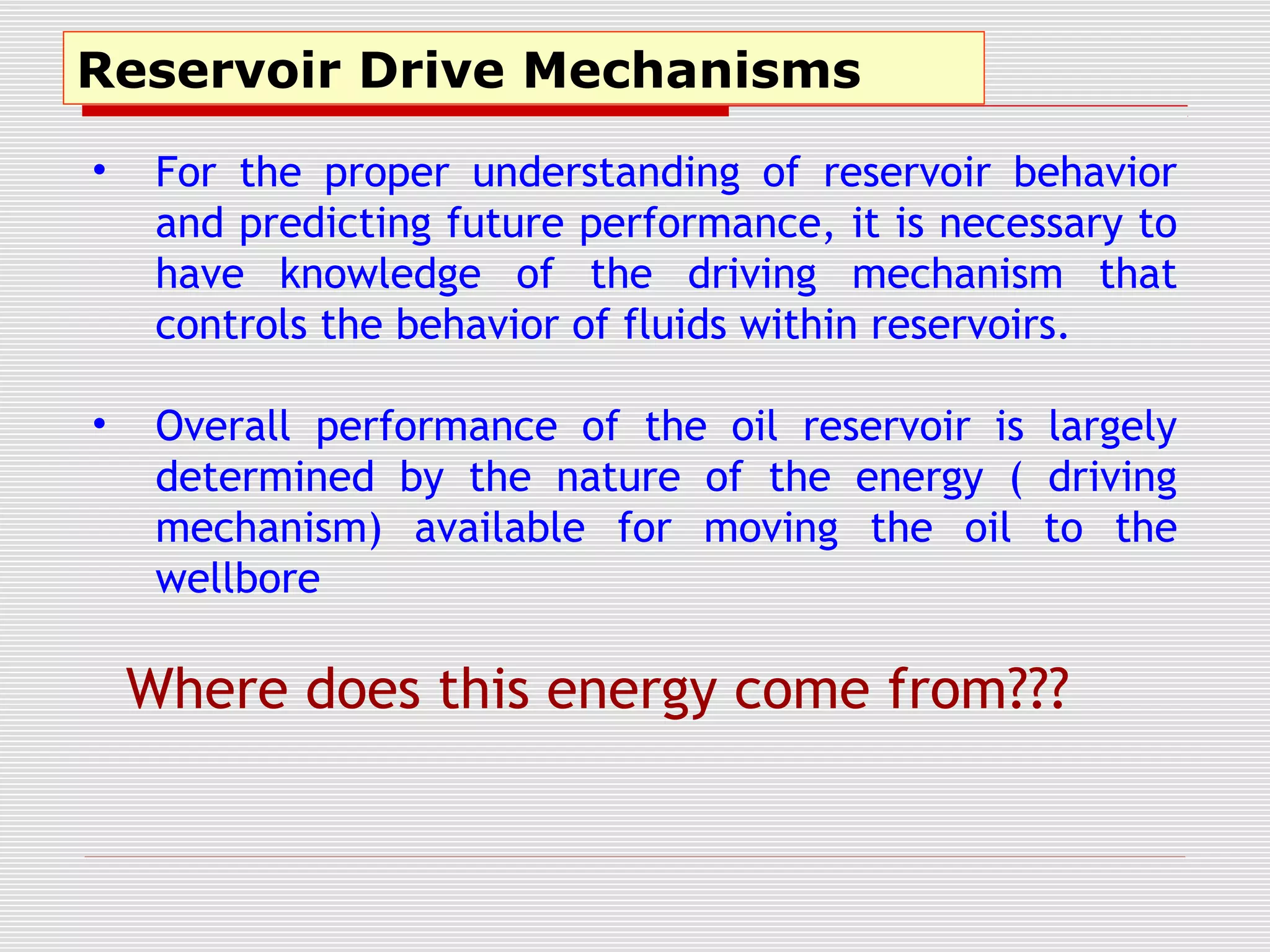 Reservoir Drive Mechanisms

• For the proper understanding of reservoir behavior and predicting future performance, it is necessary to have knowledge of the driving mechanism that controls the behavior of fluids within reservoirs.

• Overall performance of the oil reservoir is largely determined by the nature of the energy ( driving mechanism) available for moving the oil to the wellbore

Where does this energy come from???